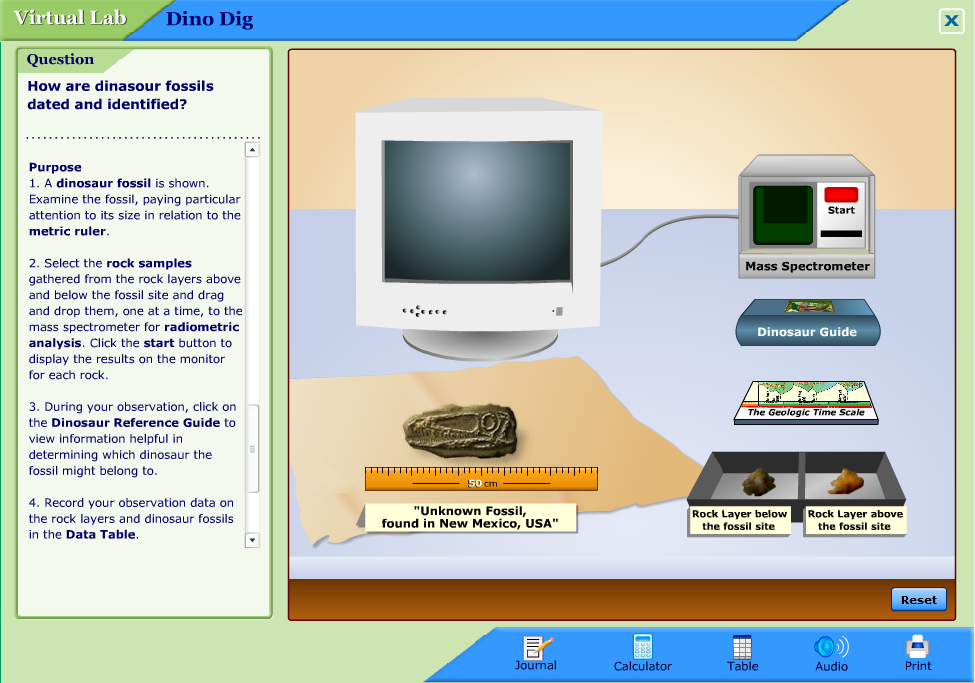 Virtual Lab Dino Dig

Question

How are dinasour fossils dated and identified?

Purpose

1. A dinosaur fossil is shown. Examine the fossil, paying particular attention to its size in relation to the metric ruler.

2. Select the rock samples gathered from the rock layers above and below the fossil site and drag and drop them, one at a time, to the mass spectrometer for radiometric analysis. Click the start button to display the results on the monitor for each rock.

3. During your observation, click on the Dinosaur Reference Guide to view information helpful in determining which dinosaur the fossil might belong to.

4. Record your observation data on the rock layers and dinosaur fossils in the Data Table.

Start

Mass Spectrometer

Dinosaur Guide

The Geologic Time Scale

50 cm

"Unknown Fossil, found in New Mexico, USA"

Rock Layer below the fossil site

Rock Layer above the fossil site

Reset

Journal

Calculator

Table

Audio

Print